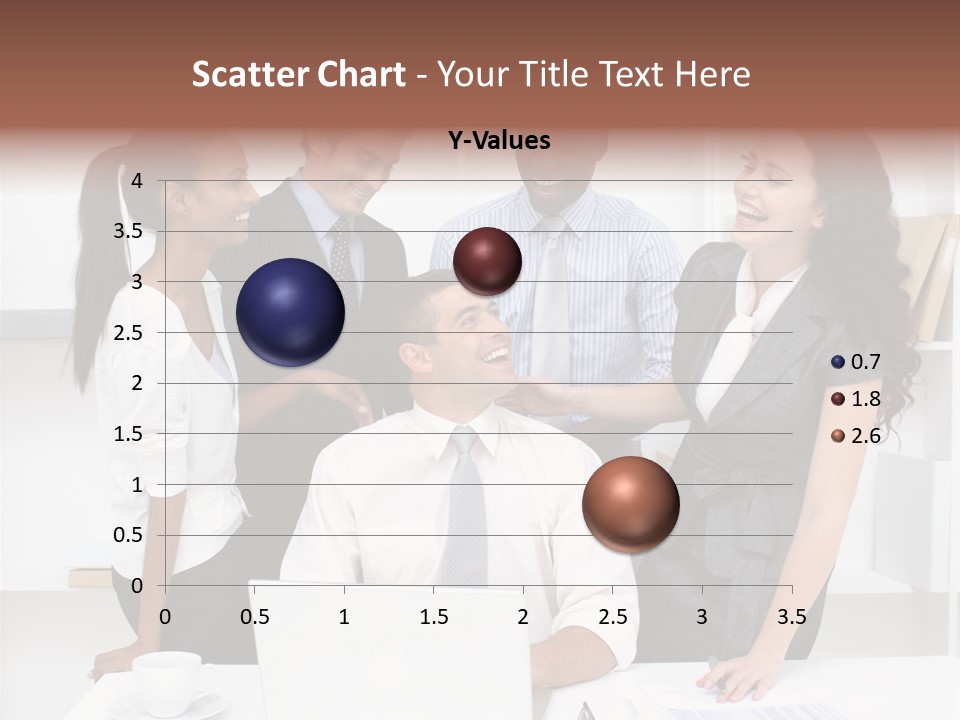 Scatter Chart - Your Title Text Here

Y-Values

4
3.5
3
2.5
2
1.5
1
0.5
0

0 0.5 1 1.5 2 2.5 3 3.5

0.7
1.8
2.6